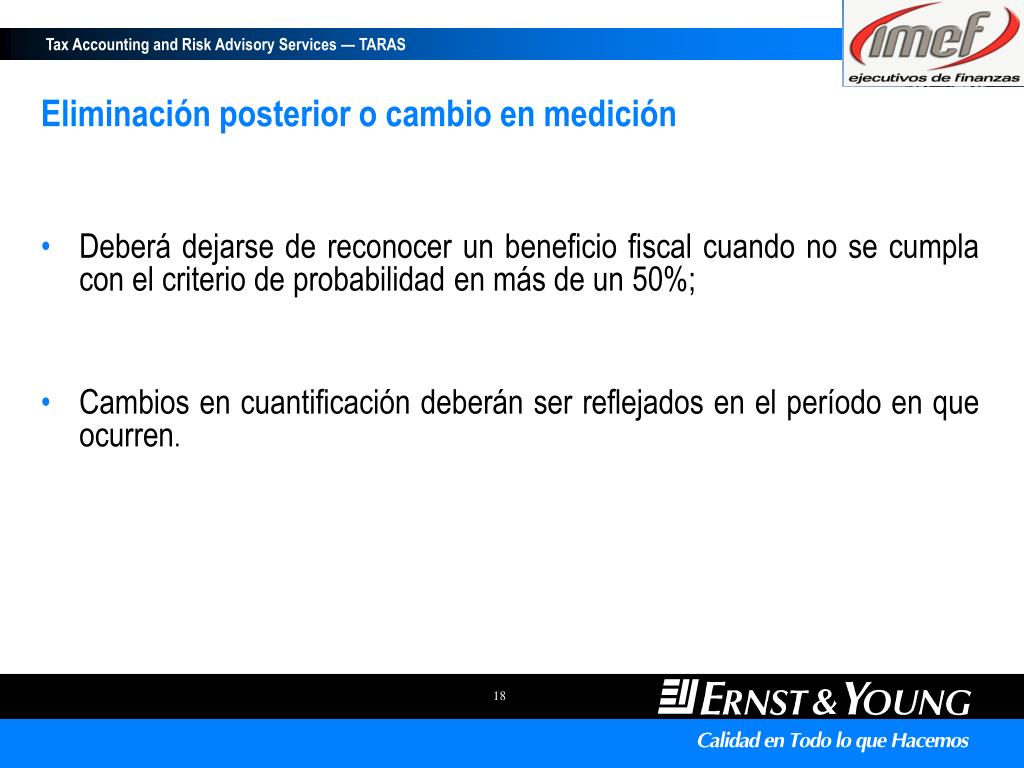 Tax Accounting and Risk Advisory Services — TARAS

imef
ejecutivos de finanzas

Eliminación posterior o cambio en medición

• Deberá dejarse de reconocer un beneficio fiscal cuando no se cumpla con el criterio de probabilidad en más de un 50%;

• Cambios en cuantificación deberán ser reflejados en el período en que ocurren.

18

ERNST & YOUNG

Calidad en Todo lo que Hacemos